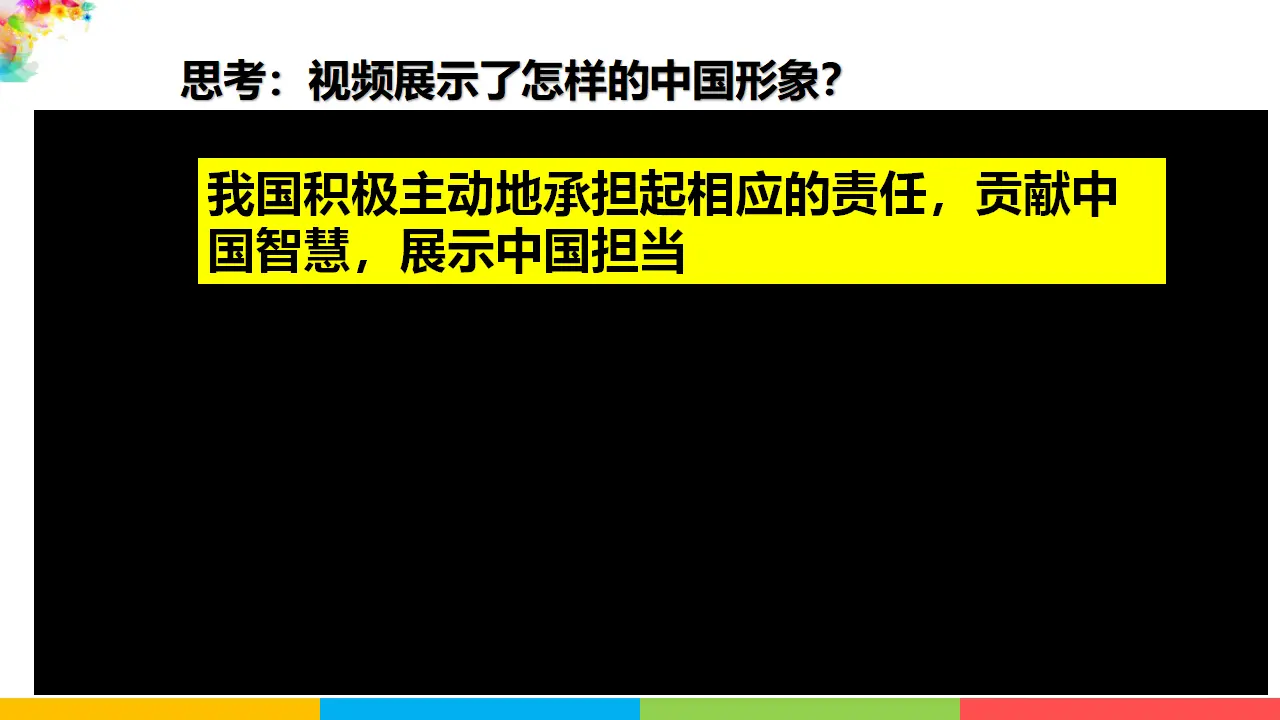 思考：视频展示了怎样的中国形象？

我国积极主动地承担起相应的责任，贡献中国智慧，展示中国担当